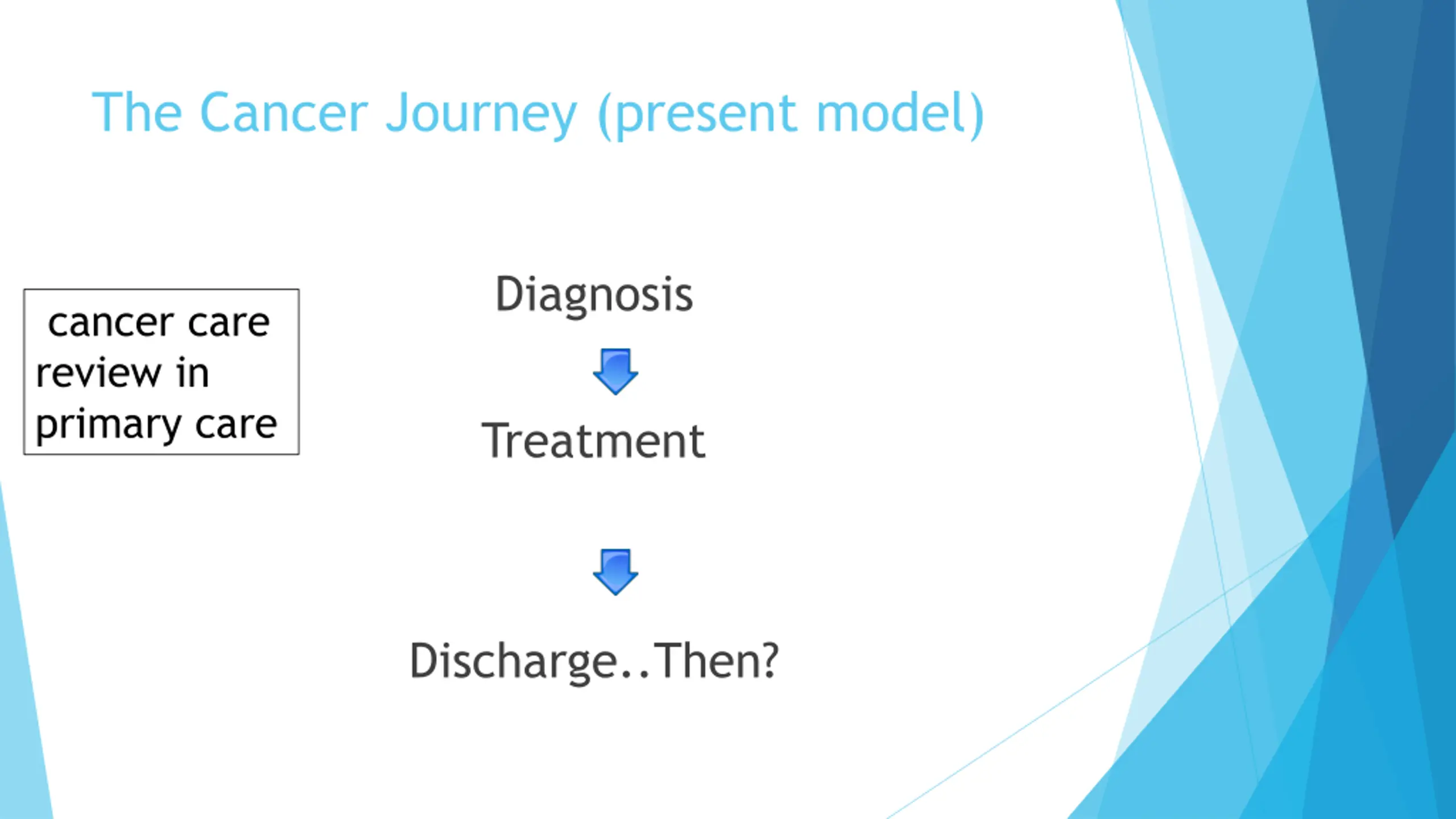 The Cancer Journey (present model)

cancer care review in primary care

Diagnosis

Treatment

Discharge..Then?